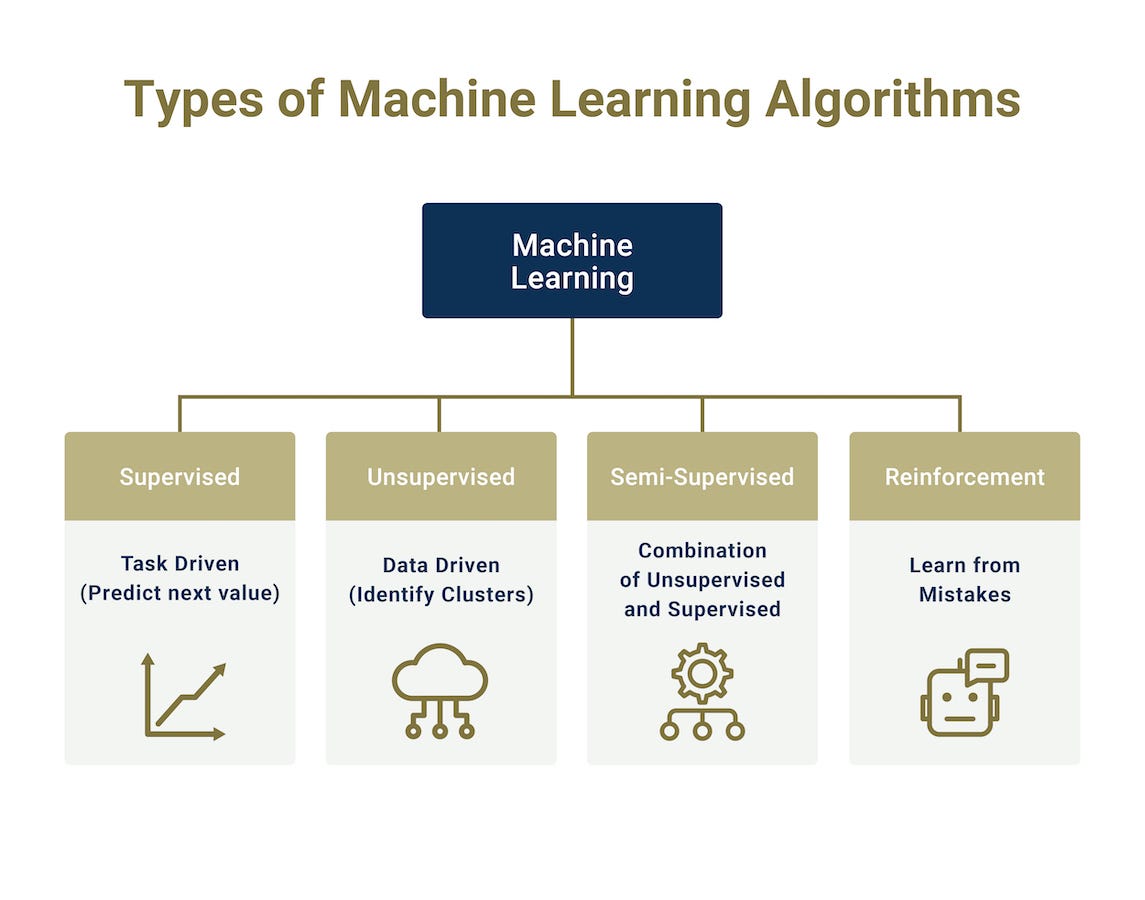 Types of Machine Learning Algorithms

Machine Learning

Supervised

Task Driven (Predict next value)

Unsupervised

Data Driven (Identify Clusters)

Semi-Supervised

Combination of Unsupervised and Supervised

Reinforcement

Learn from Mistakes